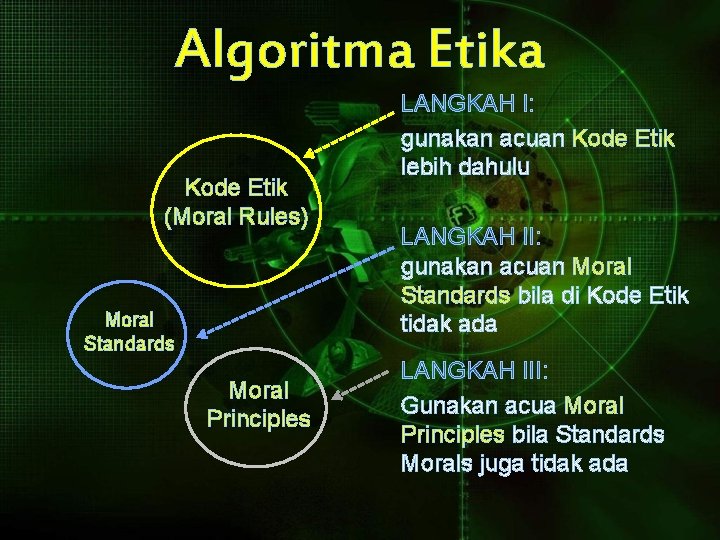 Algoritma Etika

Kode Etik (Moral Rules)

Moral Standards

Moral Principles

LANGKAH I:
gunakan acuan Kode Etik lebih dahulu

LANGKAH II:
gunakan acuan Moral Standards bila di Kode Etik tidak ada

LANGKAH III:
Gunakan acua Moral Principles bila Standards Morals juga tidak ada